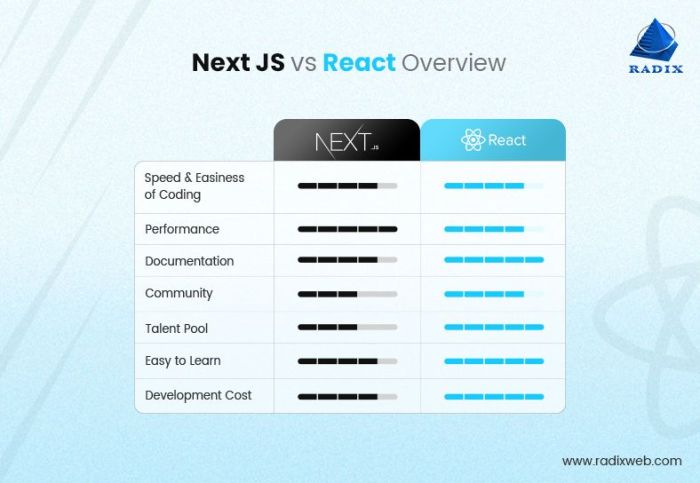 Next JS vs React Overview

RADIX

| | NEXT.JS | React |
|---|---|---|
| Speed & Easiness of Coding | | |
| Performance | | |
| Documentation | | |
| Community | | |
| Talent Pool | | |
| Easy to Learn | | |
| Development Cost | | |

www.radixweb.com